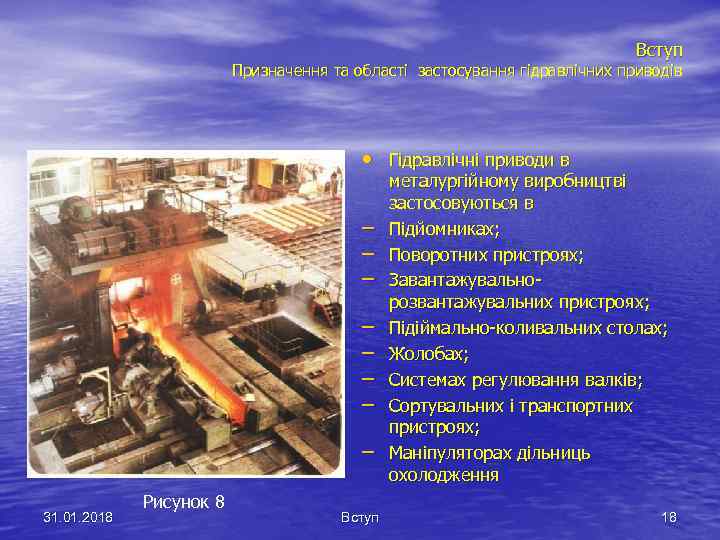 Вступ
Призначення та області застосування гідравлічних приводів

• Гідравлічні приводи в металургійному виробництві застосовуються в
– Підйомниках;
– Поворотних пристроях;
– Завантажувально-розвантажувальних пристроях;
– Підіймально-коливальних столах;
– Жолобах;
– Системах регулювання валків;
– Сортувальних і транспортних пристроях;
– Маніпуляторах дільниць охолодження

Рисунок 8

31.01.2018 Вступ 18